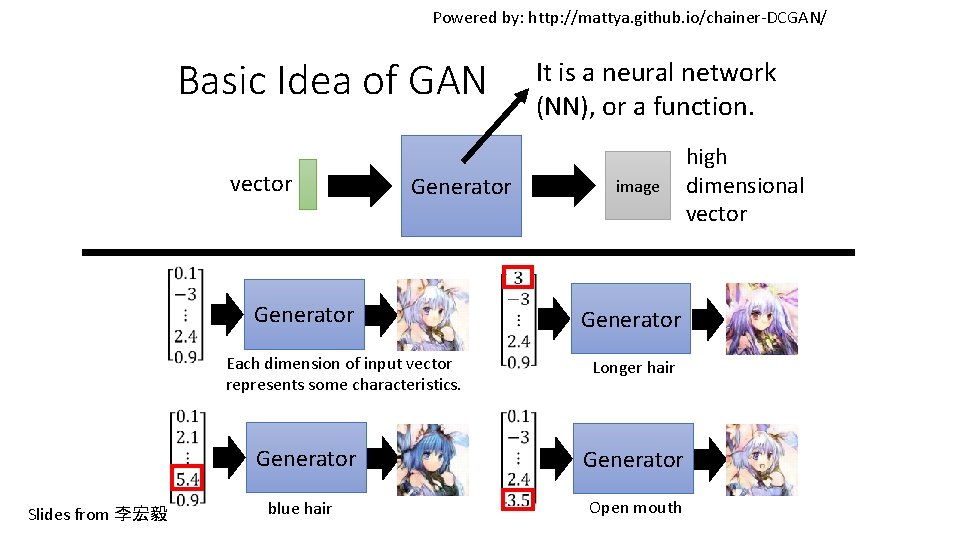 Powered by: http://mattya.github.io/chainer-DCGAN/

Basic Idea of GAN

It is a neural network (NN), or a function.

vector

Generator

image

high dimensional vector

$\begin{bmatrix} 0.1 \\ -3 \\ \vdots \\ 2.4 \\ 0.9 \end{bmatrix}$

Generator

Each dimension of input vector represents some characteristics.

$\begin{bmatrix} 3 \\ -3 \\ \vdots \\ 2.4 \\ 0.9 \end{bmatrix}$

Generator

Longer hair

$\begin{bmatrix} 0.1 \\ 2.1 \\ \vdots \\ 5.4 \\ 0.9 \end{bmatrix}$

Generator

blue hair

$\begin{bmatrix} 0.1 \\ -3 \\ \vdots \\ 2.4 \\ 3.5 \end{bmatrix}$

Generator

Open mouth

Slides from 李宏毅